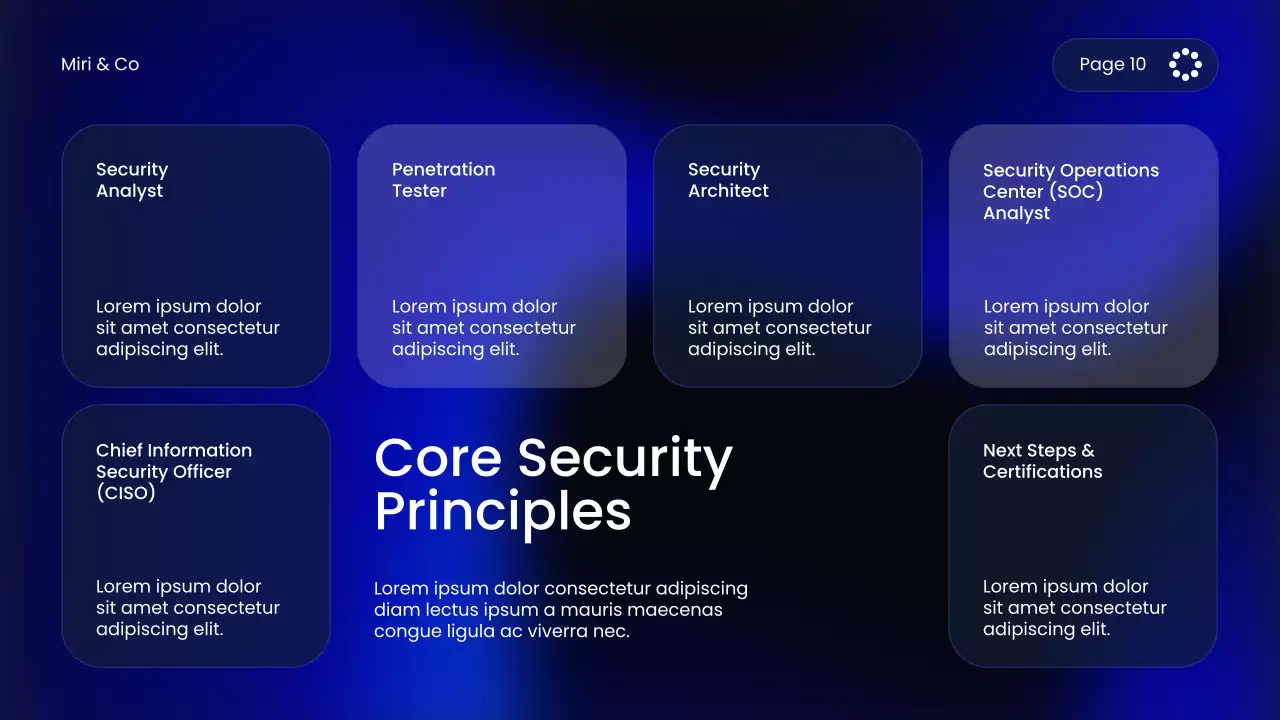 Miri & Co

Page 10

Security Analyst

Lorem ipsum dolor sit amet consectetur adipiscing elit.

Penetration Tester

Lorem ipsum dolor sit amet consectetur adipiscing elit.

Security Architect

Lorem ipsum dolor sit amet consectetur adipiscing elit.

Security Operations Center (SOC) Analyst

Lorem ipsum dolor sit amet consectetur adipiscing elit.

Chief Information Security Officer (CISO)

Lorem ipsum dolor sit amet consectetur adipiscing elit.

Core Security Principles

Lorem ipsum dolor consectetur adipiscing diam lectus ipsum a mauris maecenas congue ligula ac viverra nec.

Next Steps & Certifications

Lorem ipsum dolor sit amet consectetur adipiscing elit.